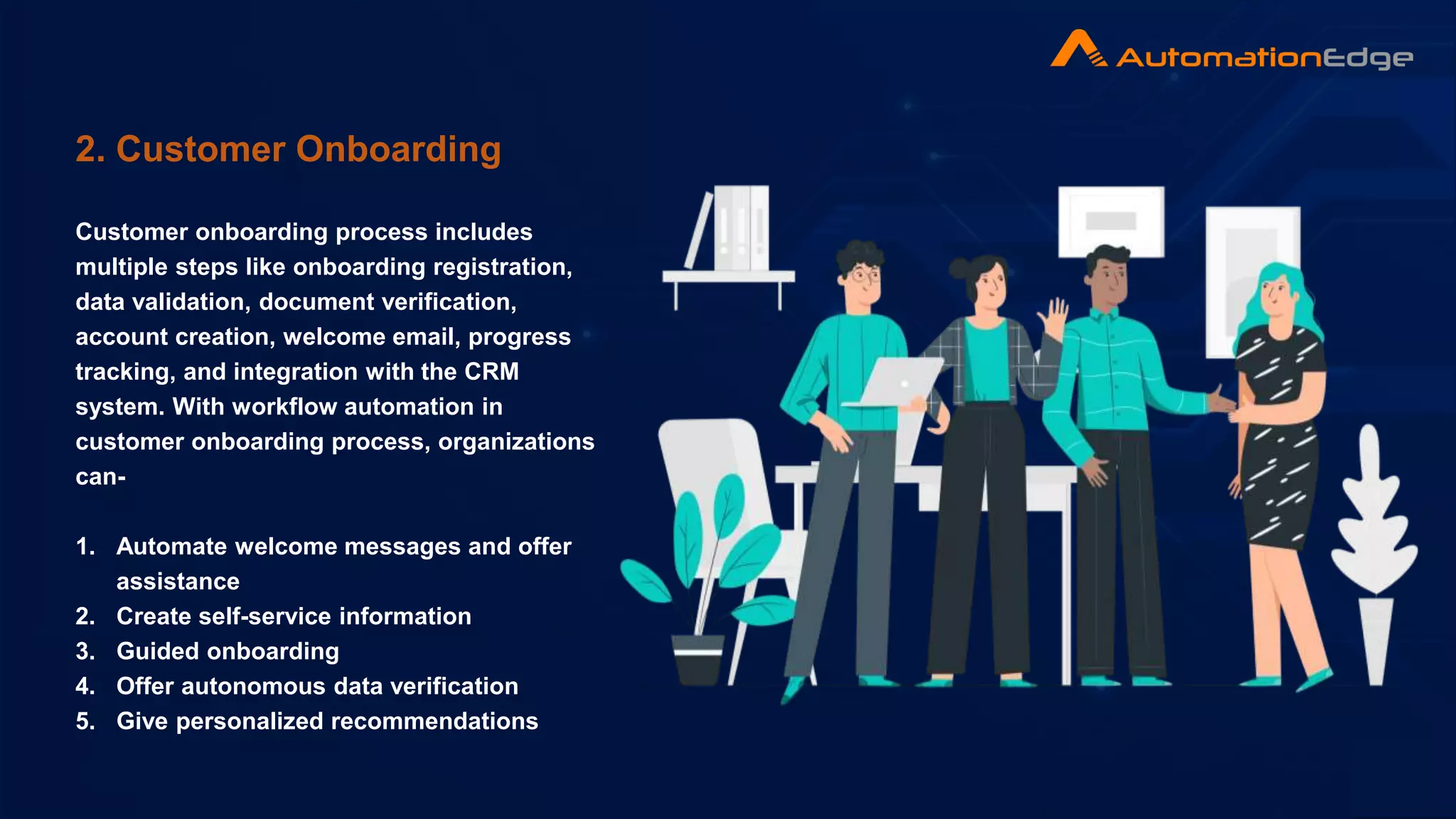 AutomationEdge

2. Customer Onboarding

Customer onboarding process includes multiple steps like onboarding registration, data validation, document verification, account creation, welcome email, progress tracking, and integration with the CRM system. With workflow automation in customer onboarding process, organizations can-

1. Automate welcome messages and offer assistance
2. Create self-service information
3. Guided onboarding
4. Offer autonomous data verification
5. Give personalized recommendations